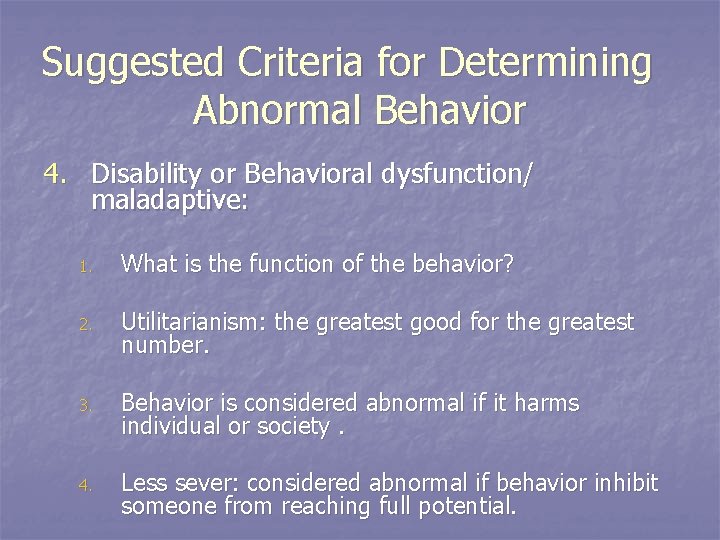 Suggested Criteria for Determining Abnormal Behavior

4. Disability or Behavioral dysfunction/ maladaptive:

1. What is the function of the behavior?

2. Utilitarianism: the greatest good for the greatest number.

3. Behavior is considered abnormal if it harms individual or society .

4. Less sever: considered abnormal if behavior inhibit someone from reaching full potential.